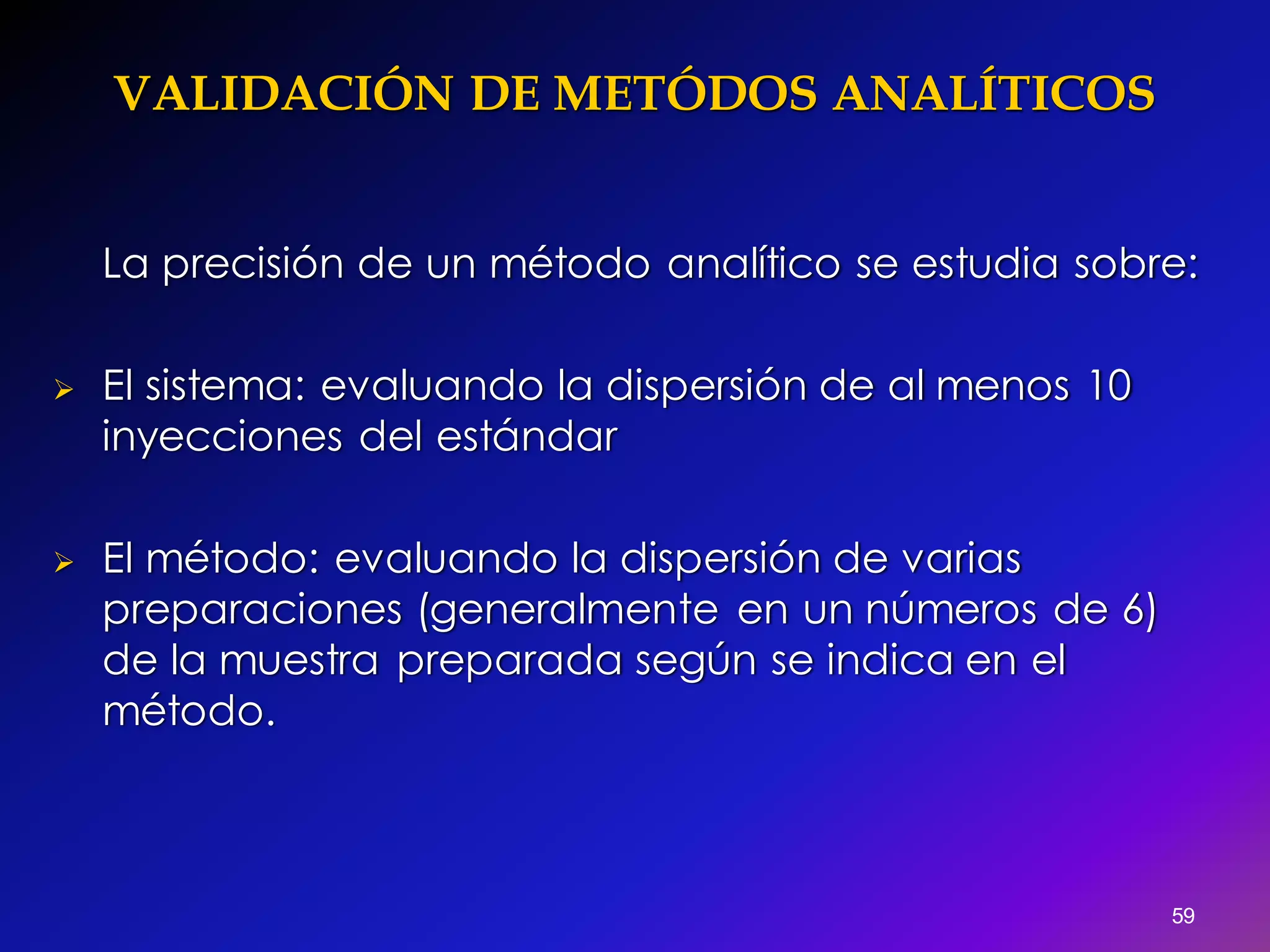 VALIDACIÓN DE METÓDOS ANALÍTICOS

La precisión de un método analítico se estudia sobre:

➢ El sistema: evaluando la dispersión de al menos 10 inyecciones del estándar

➢ El método: evaluando la dispersión de varias preparaciones (generalmente en un números de 6) de la muestra preparada según se indica en el método.

59